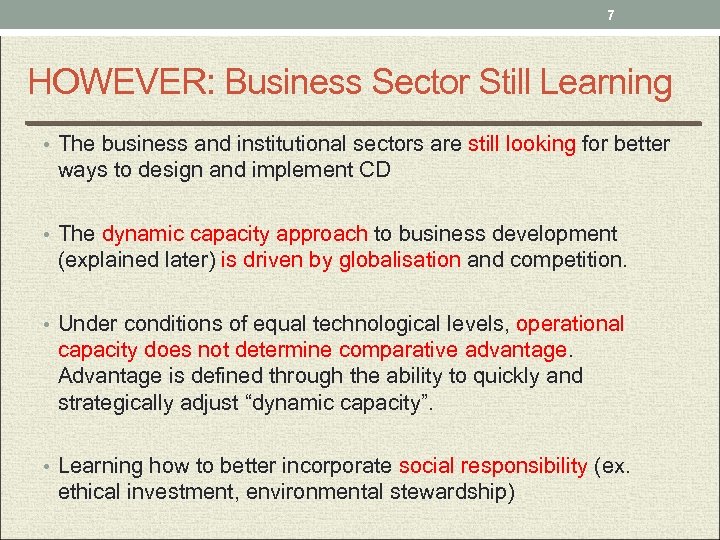 7

HOWEVER: Business Sector Still Learning

• The business and institutional sectors are still looking for better ways to design and implement CD

• The dynamic capacity approach to business development (explained later) is driven by globalisation and competition.

• Under conditions of equal technological levels, operational capacity does not determine comparative advantage. Advantage is defined through the ability to quickly and strategically adjust “dynamic capacity”.

• Learning how to better incorporate social responsibility (ex. ethical investment, environmental stewardship)